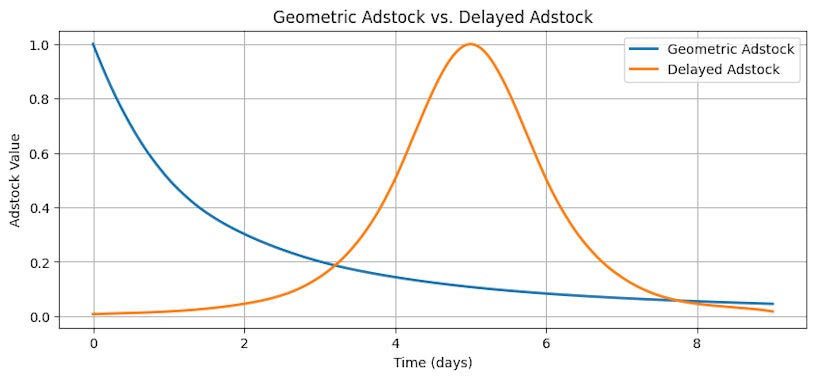 Geometric Adstock vs. Delayed Adstock

Geometric Adstock
Delayed Adstock

Adstock Value

1.0
0.8
0.6
0.4
0.2
0.0

0
2
4
6
8

Time (days)